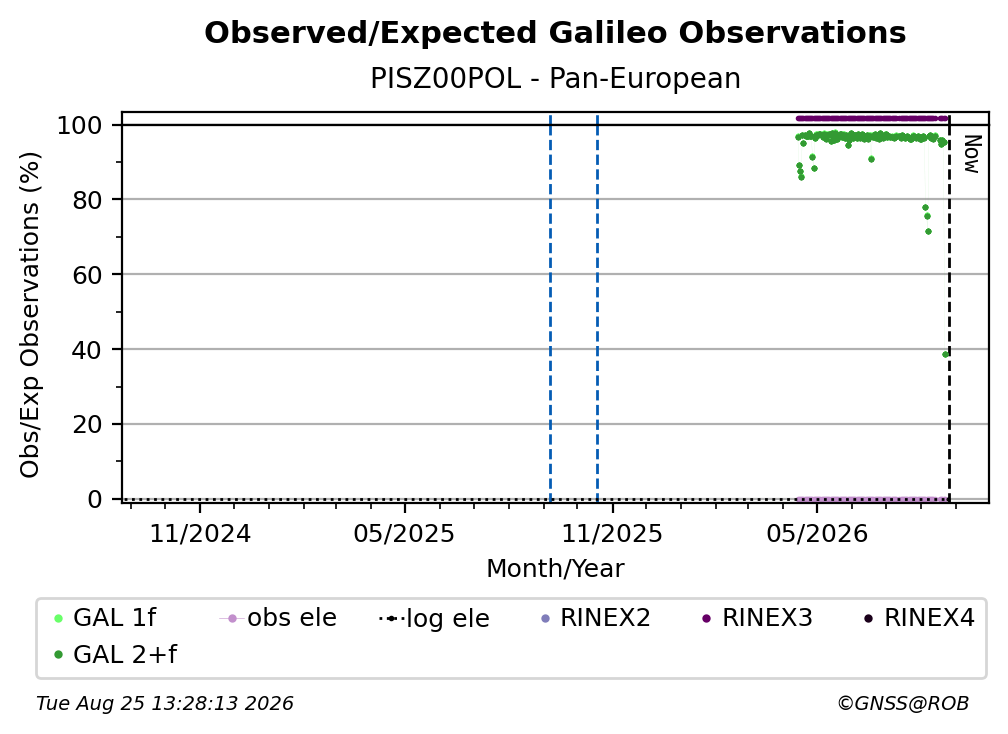 Observed/Expected Galileo Observations
PISZ00POL - Pan-European

Obs/Exp Observations (%)

100
80
60
40
20
0

Now

11/2024
05/2025
11/2025
05/2026
Month/Year

GAL 1f
obs ele
log ele
RINEX2
RINEX3
RINEX4
GAL 2+f

Tue Aug 25 13:28:13 2026
©GNSS@ROB